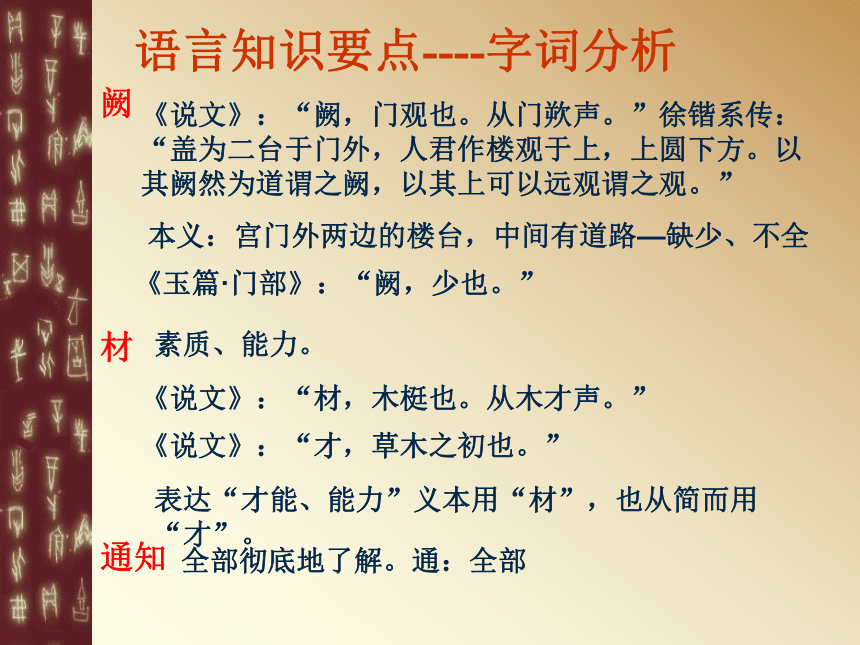 语言知识要点----字词分析

阙 《说文》：“阙，门观也。从门欮声。”徐锴系传：“盖为二台于门外，人君作楼观于上，上圆下方。以其阙然为道谓之阙，以其上可以远观谓之观。”

本义：宫门外两边的楼台，中间有道路—缺少、不全

《玉篇·门部》：“阙，少也。”

材 素质、能力。

《说文》：“材，木梃也。从木才声。”

《说文》：“才，草木之初也。”

表达“才能、能力”义本用“材”，也从简而用“才”。

通知 全部彻底地了解。通：全部